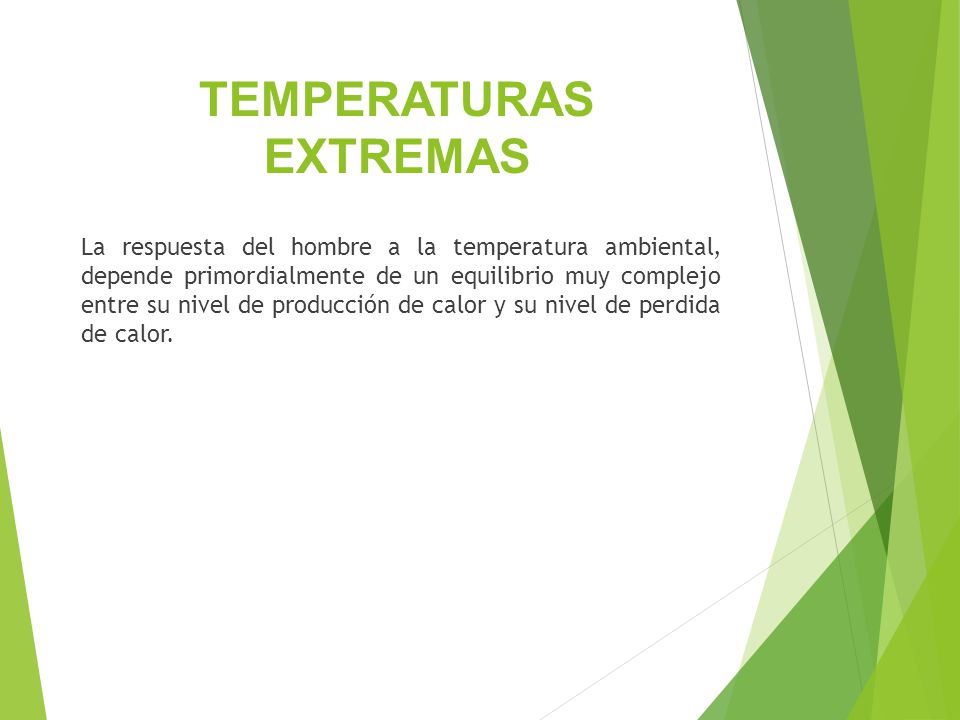 TEMPERATURAS EXTREMAS

La respuesta del hombre a la temperatura ambiental, depende primordialmente de un equilibrio muy complejo entre su nivel de producción de calor y su nivel de perdida de calor.